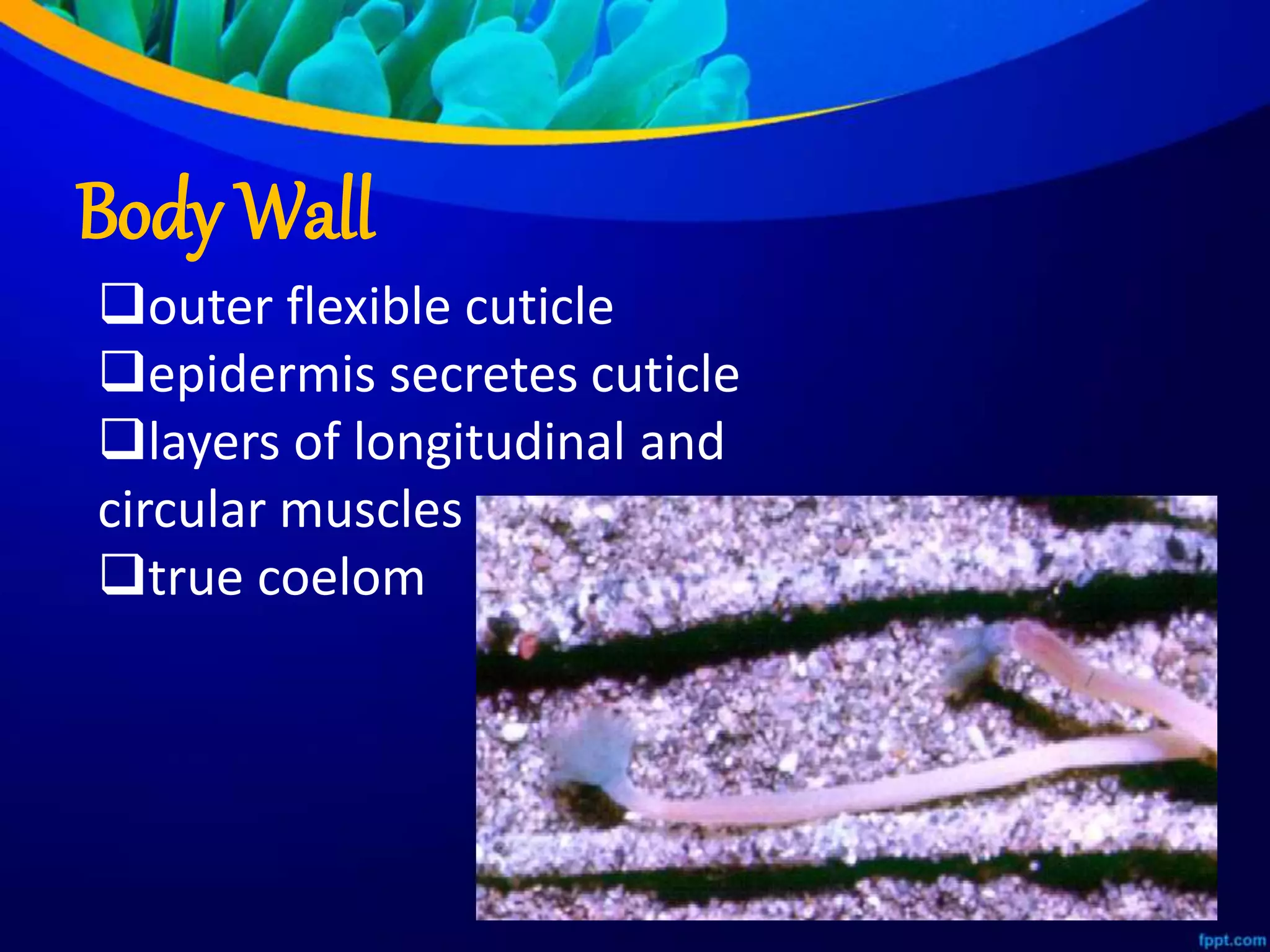 Body Wall

❑outer flexible cuticle
❑epidermis secretes cuticle
❑layers of longitudinal and circular muscles
❑true coelom

fppt.com